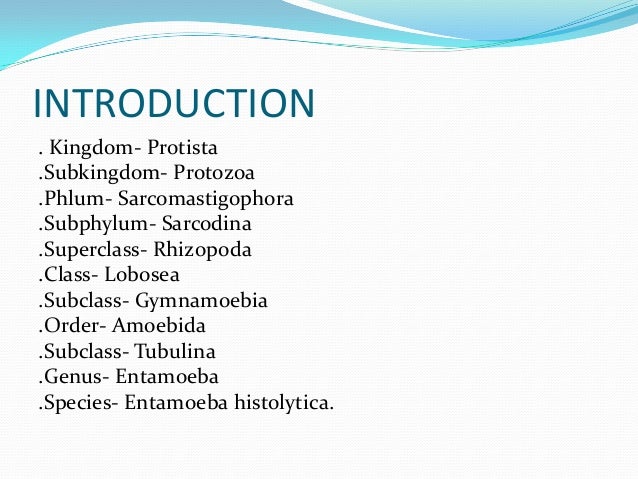 INTRODUCTION

. Kingdom- Protista
.Subkingdom- Protozoa
.Phlum- Sarcomastigophora
.Subphylum- Sarcodina
.Superclass- Rhizopoda
.Class- Lobosea
.Subclass- Gymnamoebia
.Order- Amoebida
.Subclass- Tubulina
.Genus- Entamoeba
.Species- Entamoeba histolytica.